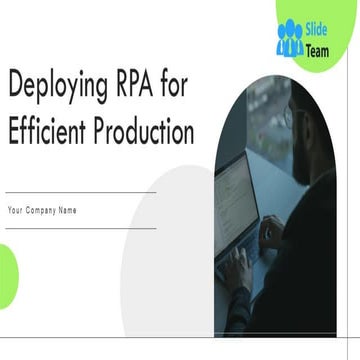 Slide Team

Deploying RPA for Efficient Production

Your Company Name